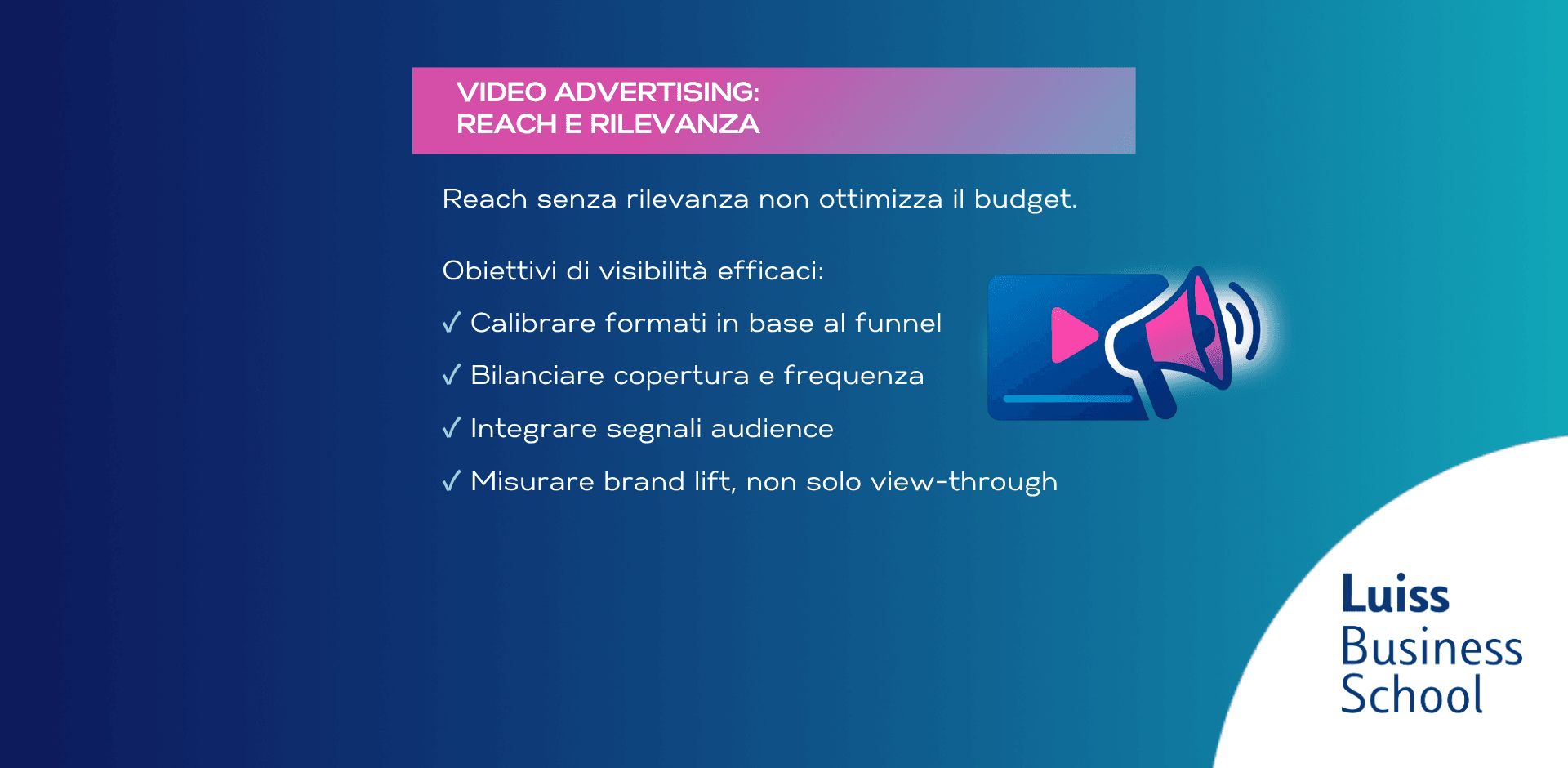 VIDEO ADVERTISING:
REACH E RILEVANZA

Reach senza rilevanza non ottimizza il budget.

Obiettivi di visibilità efficaci:

✓ Calibrare formati in base al funnel

✓ Bilanciare copertura e frequenza

✓ Integrare segnali audience

✓ Misurare brand lift, non solo view-through

Luiss
Business
School